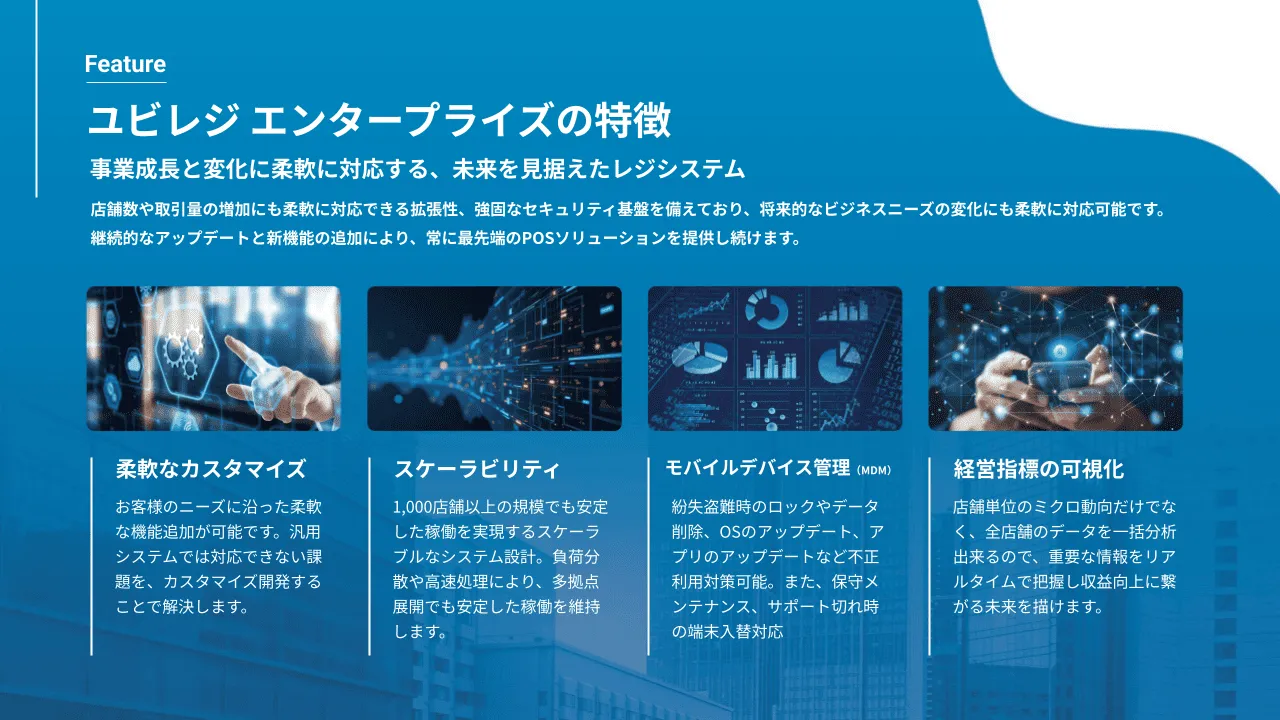 Feature

ユビレジ エンタープライズの特徴

事業成長と変化に柔軟に対応する、未来を見据えたレジシステム

店舗数や取引量の増加にも柔軟に対応できる拡張性、強固なセキュリティ基盤を備えており、将来的なビジネスニーズの変化にも柔軟に対応可能です。継続的なアップデートと新機能の追加により、常に最先端のPOSソリューションを提供し続けます。

柔軟なカスタマイズ

お客様のニーズに沿った柔軟な機能追加が可能です。汎用システムでは対応できない課題を、カスタマイズ開発することで解決します。

スケーラビリティ

1,000店舗以上の規模でも安定した稼働を実現するスケーラブルなシステム設計。負荷分散や高速処理により、多拠点展開でも安定した稼働を維持します。

モバイルデバイス管理（MDM）

紛失盗難時のロックやデータ削除、OSのアップデート、アプリのアップデートなど不正利用対策可能。また、保守メンテナンス、サポート切れ時の端末入替対応

経営指標の可視化

店舗単位のミクロ動向だけでなく、全店舗のデータを一括分析出来るので、重要な情報をリアルタイムで把握し収益向上に繋がる未来を描けます。